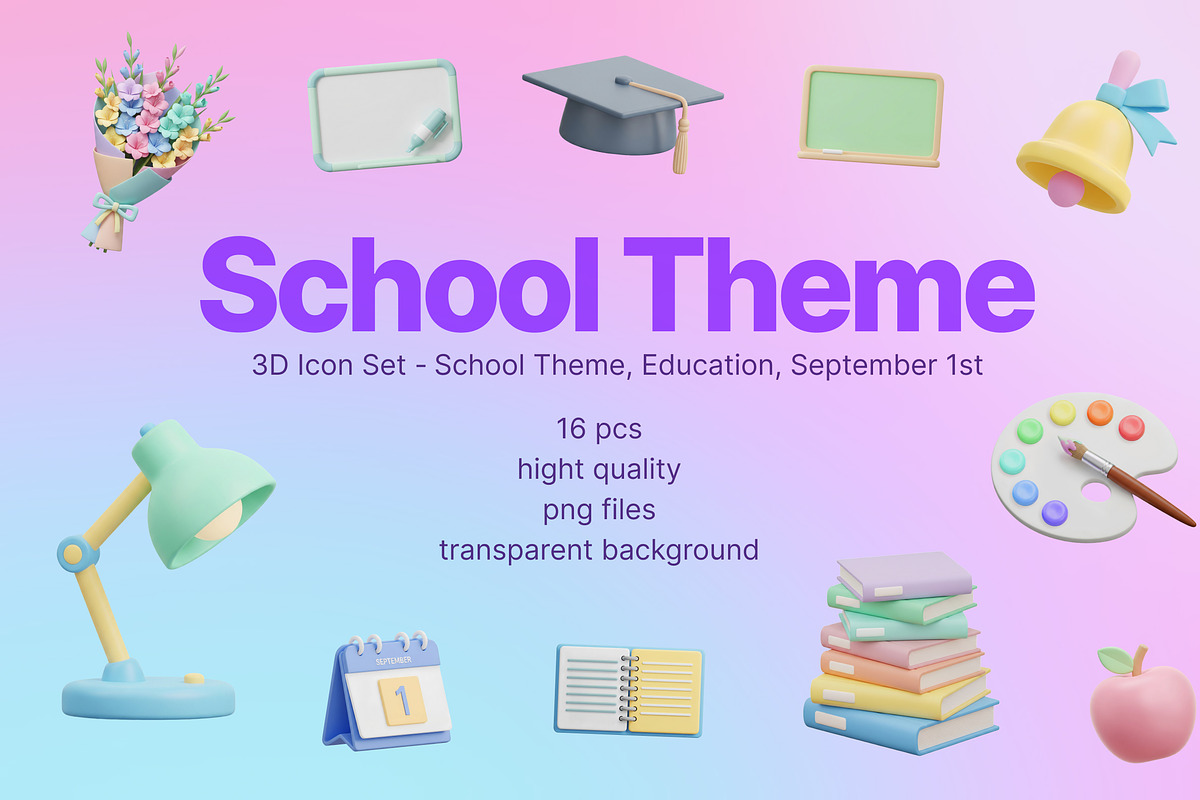 School Theme

3D Icon Set - School Theme, Education, September 1st

16 pcs
hight quality
png files
transparent background

SEPTEMBER
1